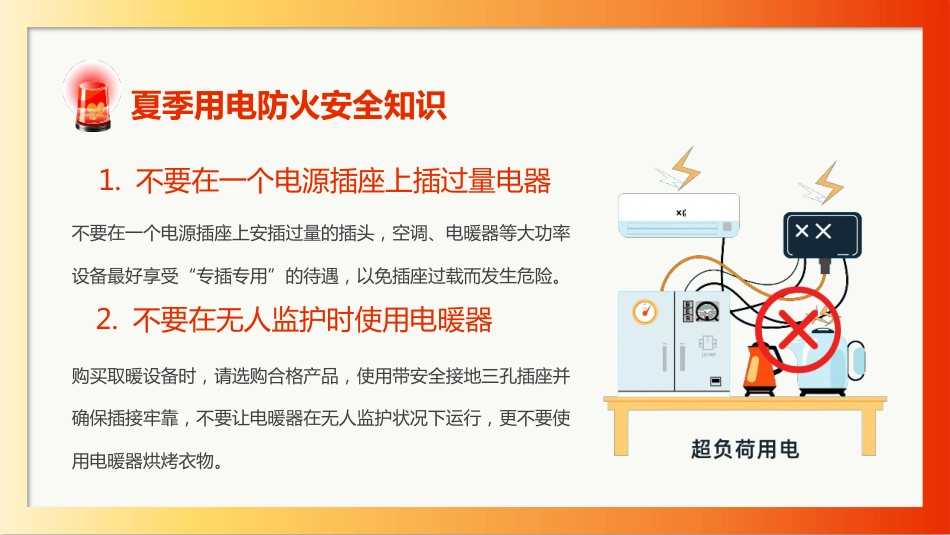 夏季用电防火安全知识

1. 不要在一个电源插座上插过量电器

不要在一个电源插座上安插过量的插头，空调、电暖器等大功率设备最好享受“专插专用”的待遇，以免插座过载而发生危险。

2. 不要在无人监护时使用电暖器

购买取暖设备时，请选购合格产品，使用带安全接地三孔插座并确保插接牢靠，不要让电暖器在无人监护状况下运行，更不要使用电暖器烘烤衣物。

超负荷用电